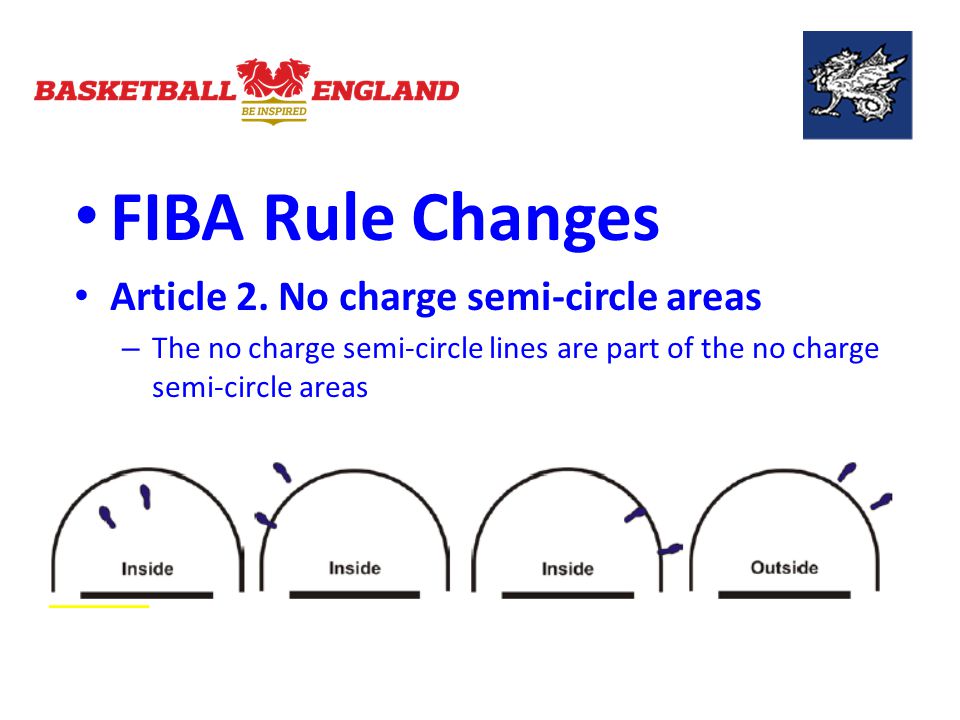 BASKETBALL ENGLAND
BE INSPIRED

• FIBA Rule Changes

• Article 2. No charge semi-circle areas

– The no charge semi-circle lines are part of the no charge semi-circle areas

Inside

Inside

Inside

Outside